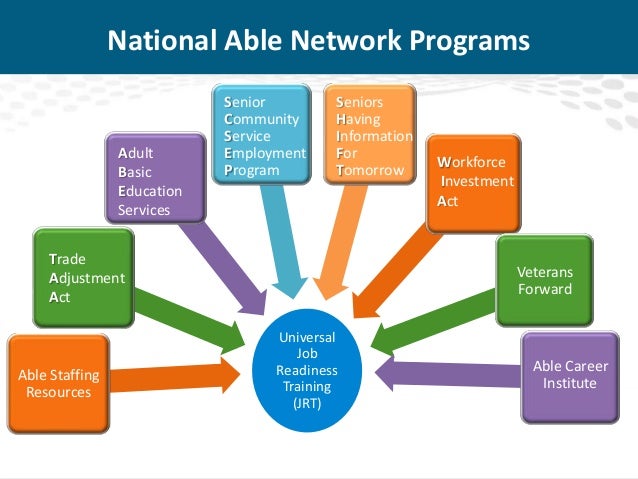 National Able Network Programs

Able Staffing Resources

Trade Adjustment Act

Adult Basic Education Services

Senior Community Service Employment Program

Seniors Having Information For Tomorrow

Workforce Investment Act

Veterans Forward

Able Career Institute

Universal Job Readiness Training (JRT)